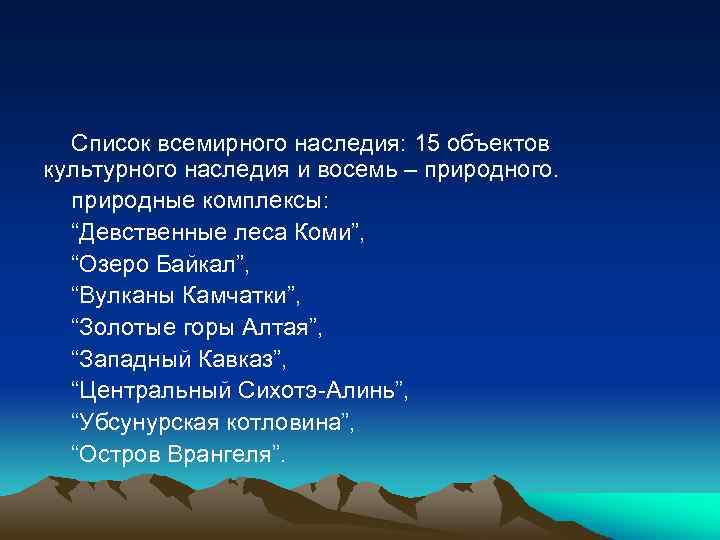 Список всемирного наследия: 15 объектов культурного наследия и восемь – природного.

природные комплексы:

“Девственные леса Коми”,

“Озеро Байкал”,

“Вулканы Камчатки”,

“Золотые горы Алтая”,

“Западный Кавказ”,

“Центральный Сихотэ-Алинь”,

“Убсунурская котловина”,

“Остров Врангеля”.